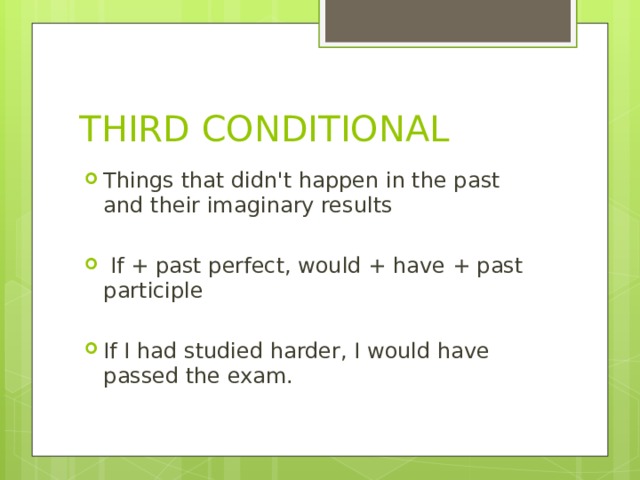 THIRD CONDITIONAL

Things that didn't happen in the past and their imaginary results

If + past perfect, would + have + past participle

If I had studied harder, I would have passed the exam.